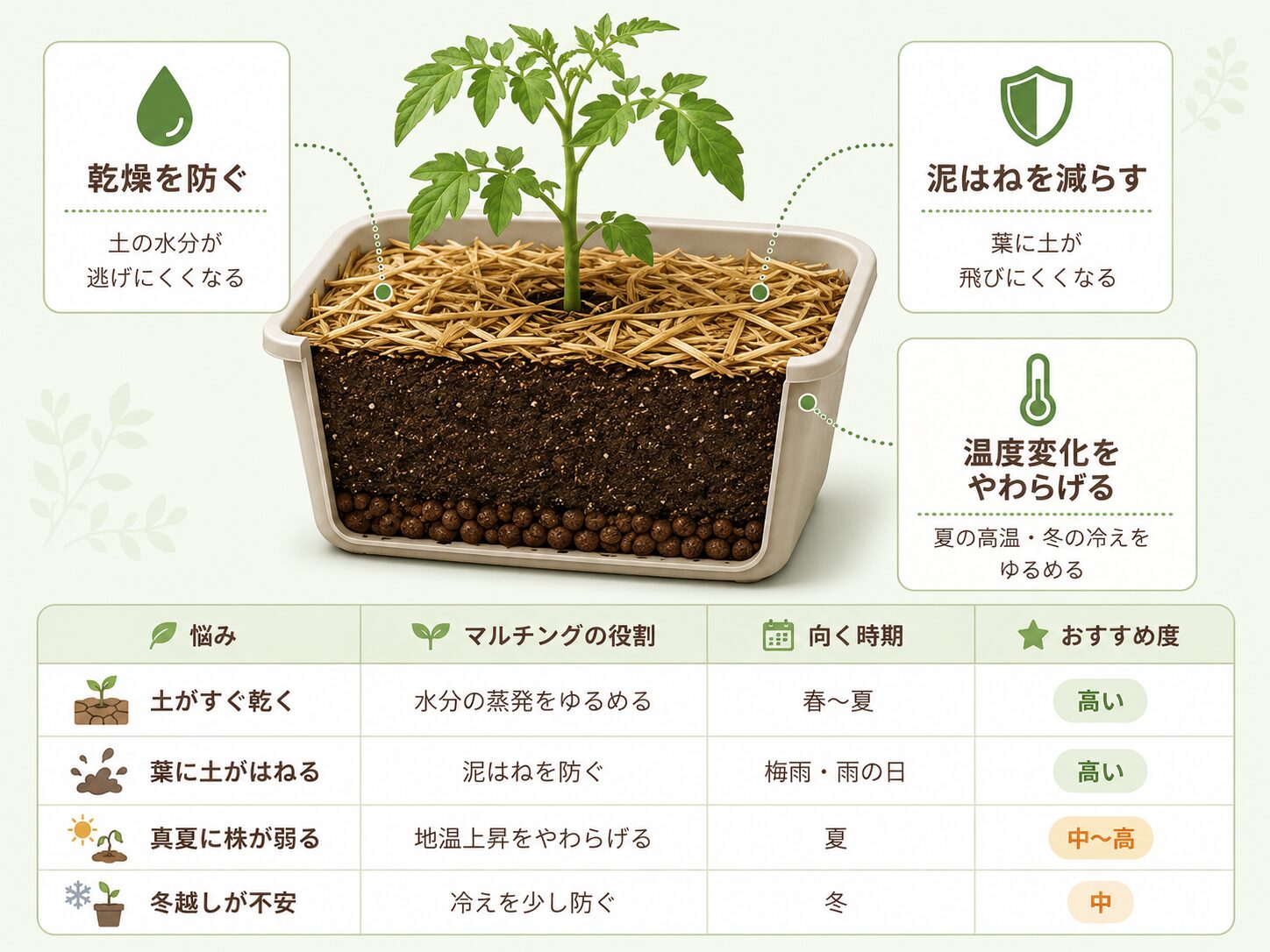 乾燥を防ぐ

土の水分が逃げにくくなる

泥はねを減らす

葉に土が飛びにくくなる

温度変化をやわらげる

夏の高温・冬の冷えをゆるめる

| 悩み | マルチングの役割 | 向く時期 | おすすめ度 |
|---|---|---|---|
| 土がすぐ乾く | 水分の蒸発をゆるめる | 春〜夏 | 高い |
| 葉に土がはねる | 泥はねを防ぐ | 梅雨・雨の日 | 高い |
| 真夏に株が弱る | 地温上昇をやわらげる | 夏 | 中〜高 |
| 冬越しが不安 | 冷えを少し防ぐ | 冬 | 中 |